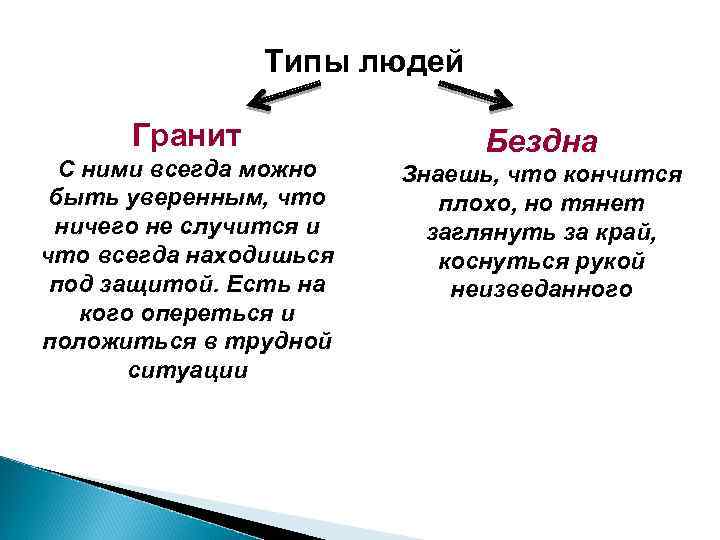 Типы людей

Гранит

С ними всегда можно быть уверенным, что ничего не случится и что всегда находишься под защитой. Есть на кого опереться и положиться в трудной ситуации

Бездна

Знаешь, что кончится плохо, но тянет заглянуть за край, коснуться рукой неизведанного